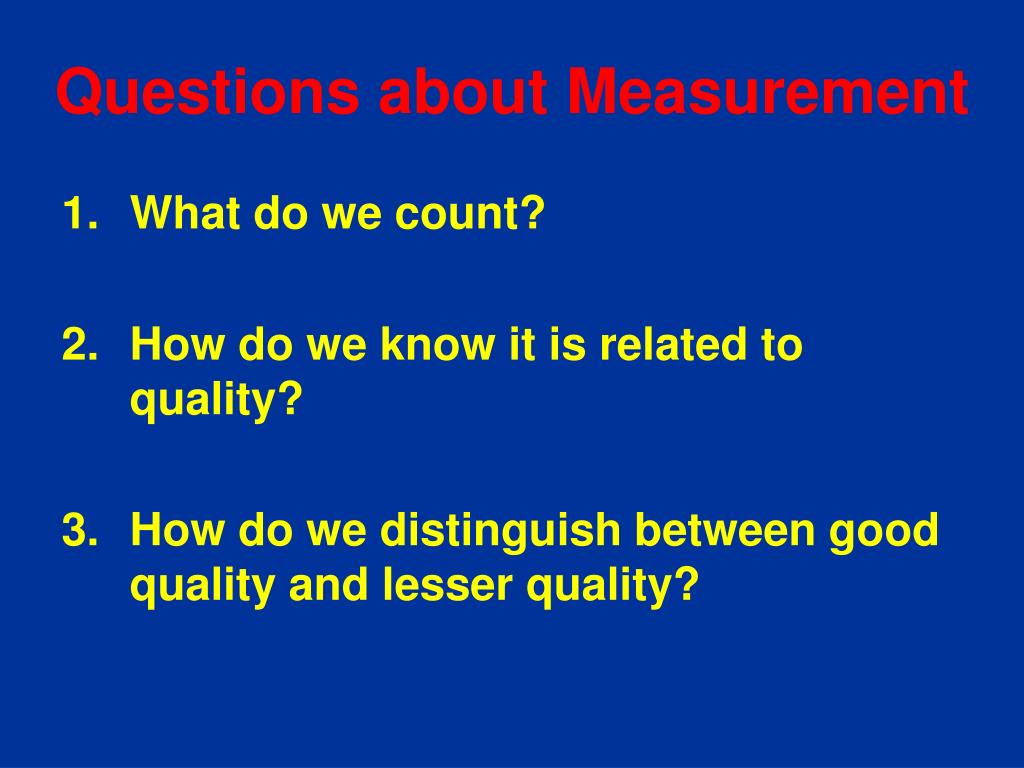 Questions about Measurement

1. What do we count?

2. How do we know it is related to quality?

3. How do we distinguish between good quality and lesser quality?